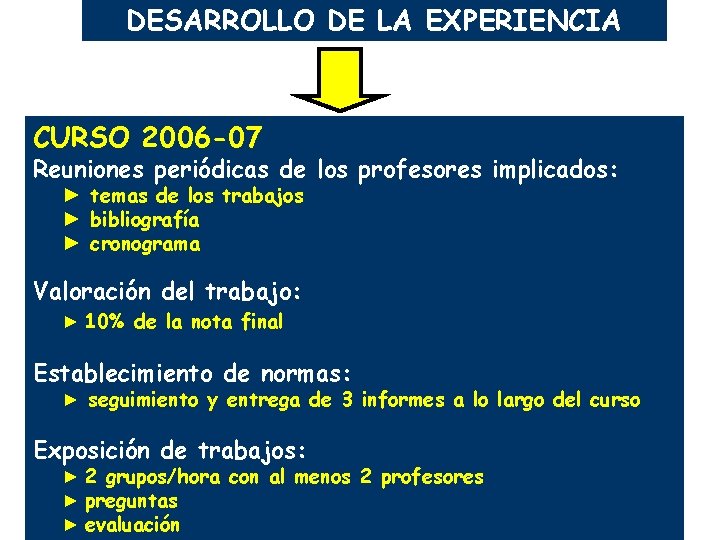 DESARROLLO DE LA EXPERIENCIA

CURSO 2006-07
Reuniones periódicas de los profesores implicados:
► temas de los trabajos
► bibliografía
► cronograma

Valoración del trabajo:
► 10% de la nota final

Establecimiento de normas:
► seguimiento y entrega de 3 informes a lo largo del curso

Exposición de trabajos:
► 2 grupos/hora con al menos 2 profesores
► preguntas
► evaluación